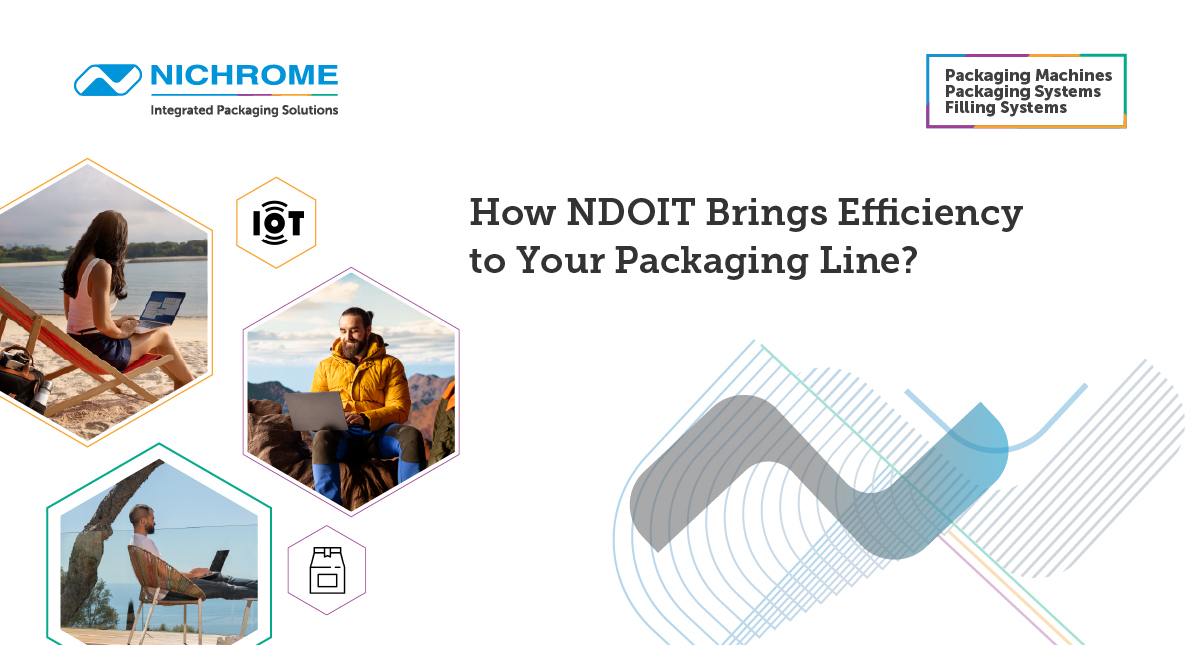 NICHROME
Integrated Packaging Solutions

Packaging Machines
Packaging Systems
Filling Systems

IOT

How NDOIT Brings Efficiency to Your Packaging Line?